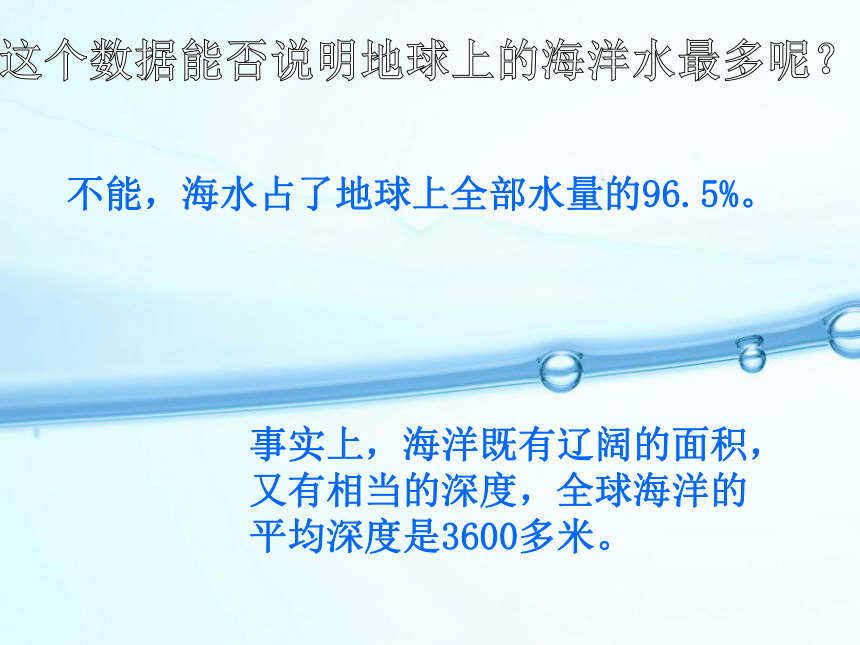 这个数据能否说明地球上的海洋水最多呢？

不能，海水占了地球上全部水量的96.5%。

事实上，海洋既有辽阔的面积，又有相当的深度，全球海洋的平均深度是3600多米。